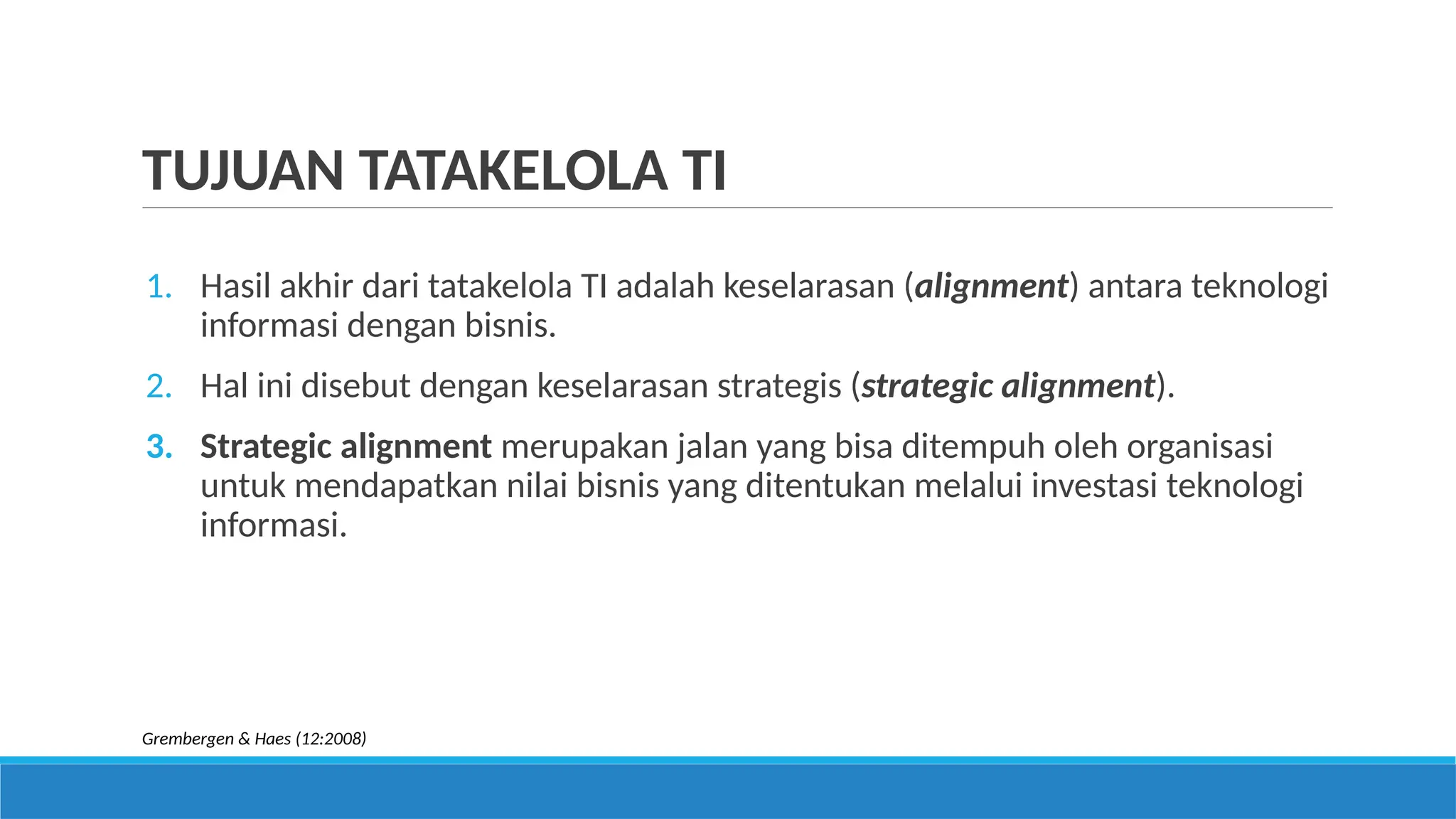 TUJUAN TATAKELOLA TI

1. Hasil akhir dari tatakelola TI adalah keselarasan (alignment) antara teknologi informasi dengan bisnis.

2. Hal ini disebut dengan keselarasan strategis (strategic alignment).

3. Strategic alignment merupakan jalan yang bisa ditempuh oleh organisasi untuk mendapatkan nilai bisnis yang ditentukan melalui investasi teknologi informasi.

Grembergen & Haes (12:2008)